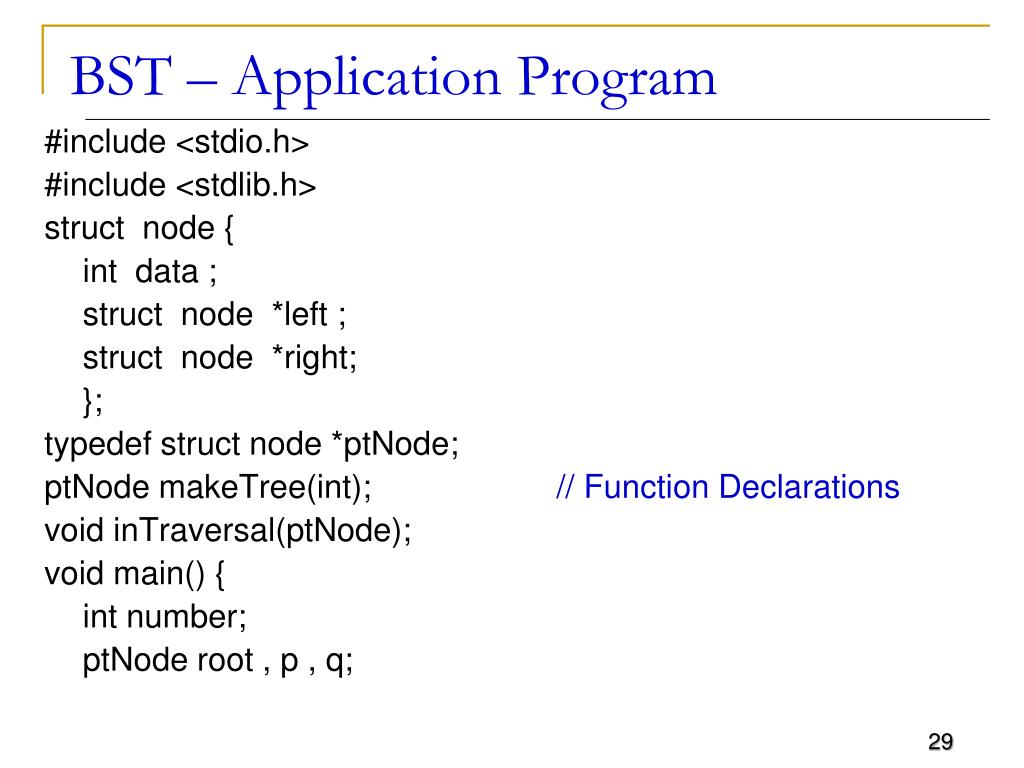 BST – Application Program

#include <stdio.h>
#include <stdlib.h>
struct node {
int data ;
struct node *left ;
struct node *right;
};
typedef struct node *ptNode;
ptNode makeTree(int); // Function Declarations
void inTraversal(ptNode);
void main() {
int number;
ptNode root , p , q;

29